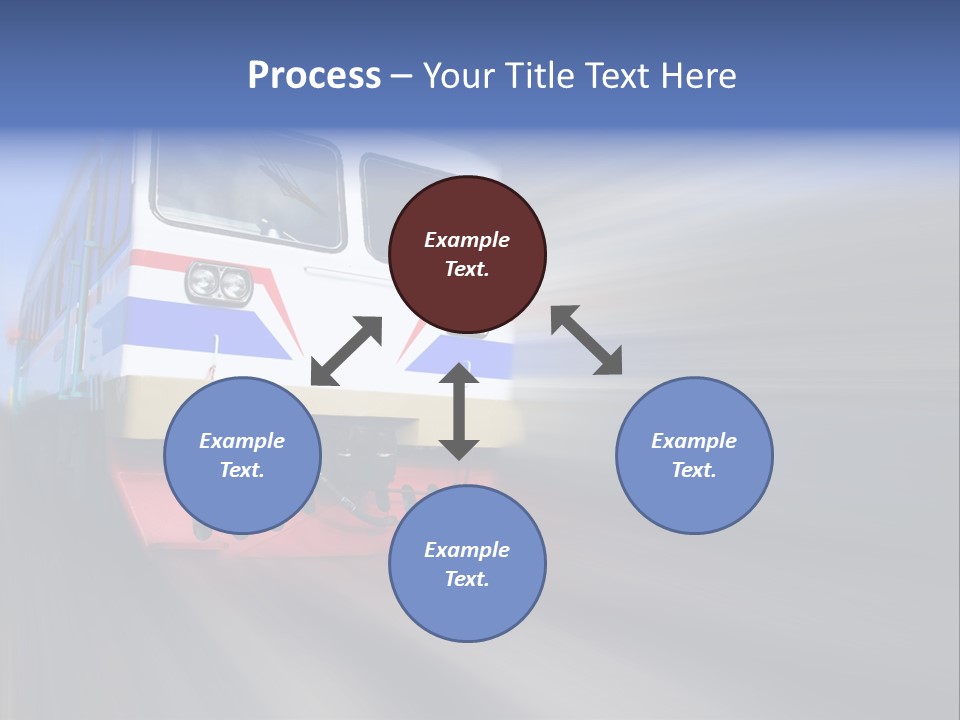 Process – Your Title Text Here

Example Text.

Example Text.

Example Text.

Example Text.